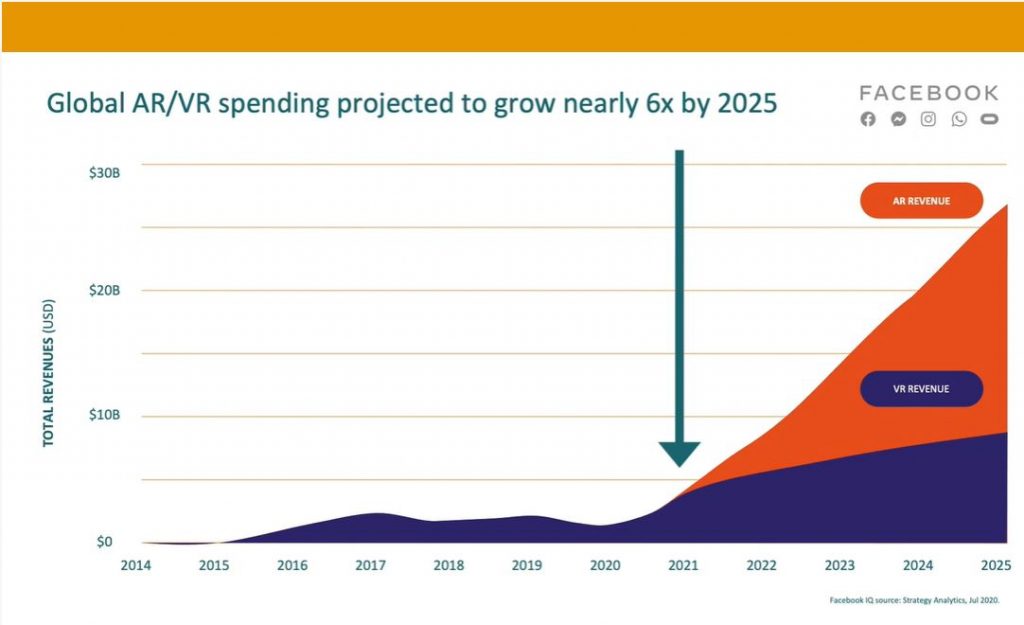 Global AR/VR spending projected to grow nearly 6x by 2025

FACEBOOK

TOTAL REVENUES (USD)

$30B
$20B
$10B
$0

AR REVENUE
VR REVENUE

2014 2015 2016 2017 2018 2019 2020 2021 2022 2023 2024 2025

Facebook IQ source: Strategy Analytics, Jul 2020.